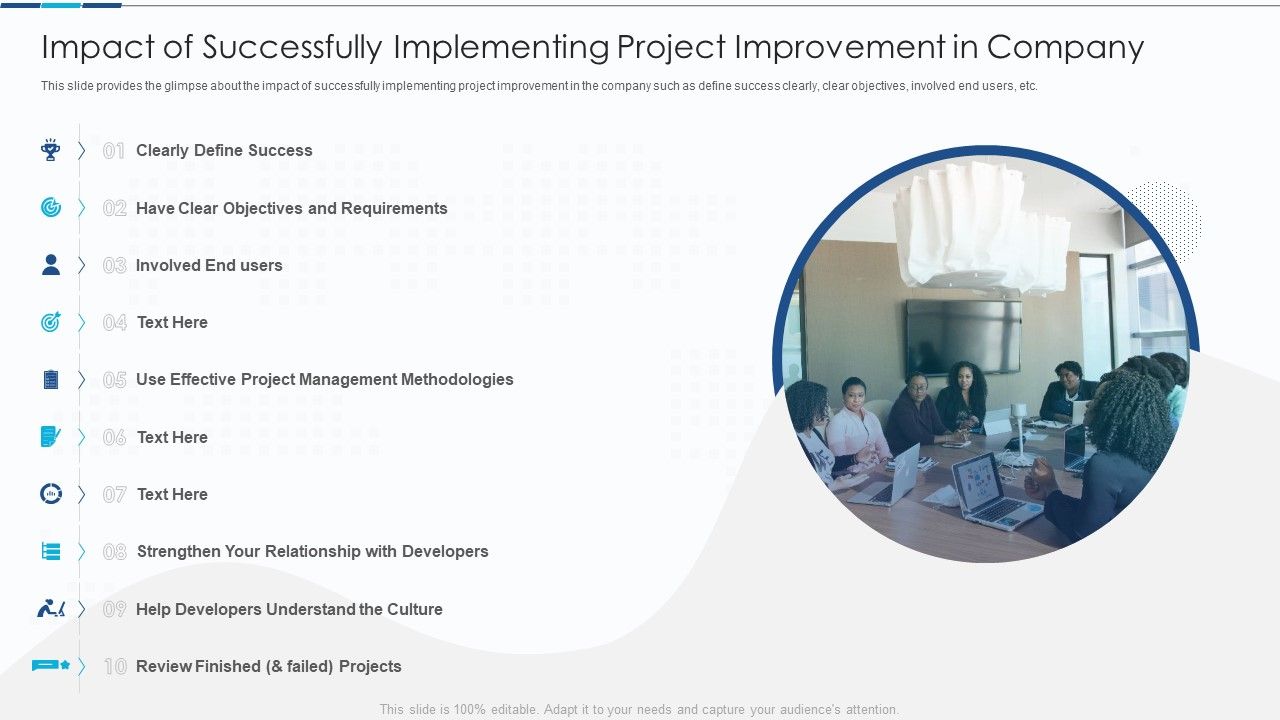 Impact of Successfully Implementing Project Improvement in Company

This slide provides the glimpse about the impact of successfully implementing project improvement in the company such as define success clearly, clear objectives, involved end users, etc.

01 Clearly Define Success

02 Have Clear Objectives and Requirements

03 Involved End users

04 Text Here

05 Use Effective Project Management Methodologies

06 Text Here

07 Text Here

08 Strengthen Your Relationship with Developers

09 Help Developers Understand the Culture

10 Review Finished (& failed) Projects

This slide is 100% editable. Adapt it to your needs and capture your audience's attention.